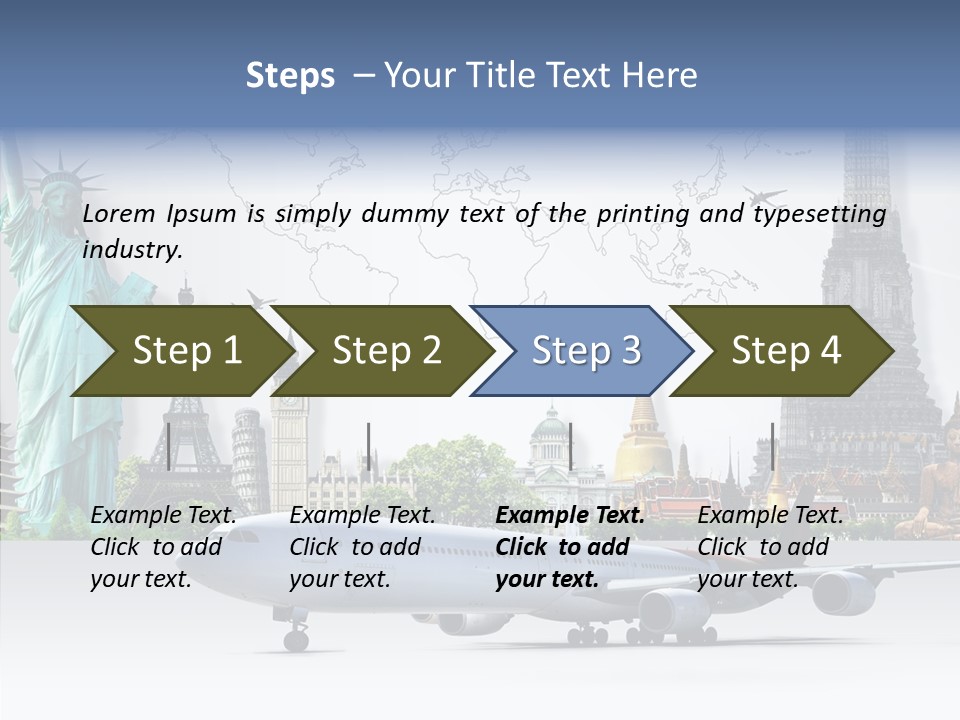 Steps – Your Title Text Here

Lorem Ipsum is simply dummy text of the printing and typesetting industry.

Step 1

Step 2

Step 3

Step 4

Example Text. Click to add your text.

Example Text. Click to add your text.

Example Text. Click to add your text.

Example Text. Click to add your text.